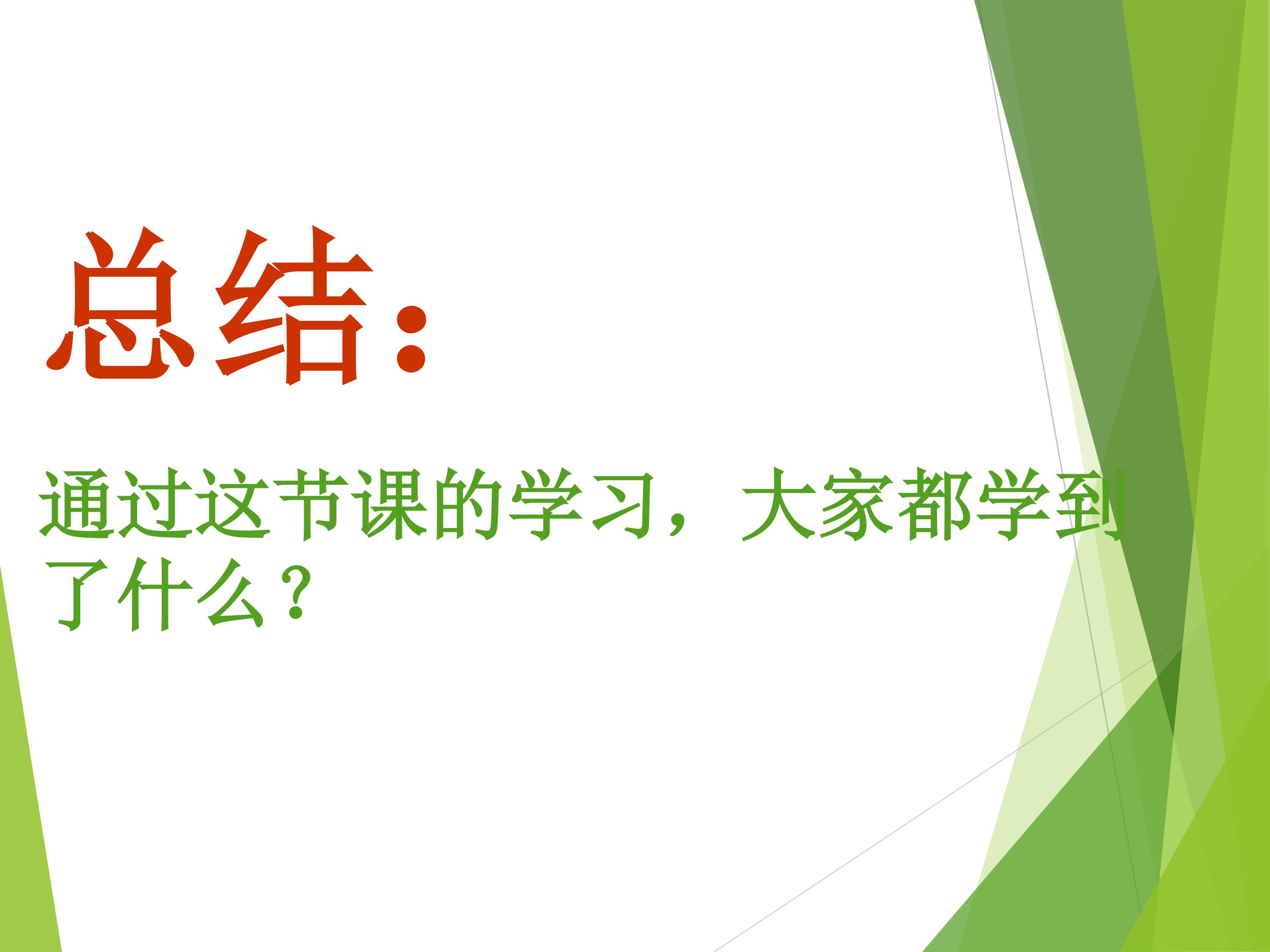 总结：

通过这节课的学习，大家都学到了什么？